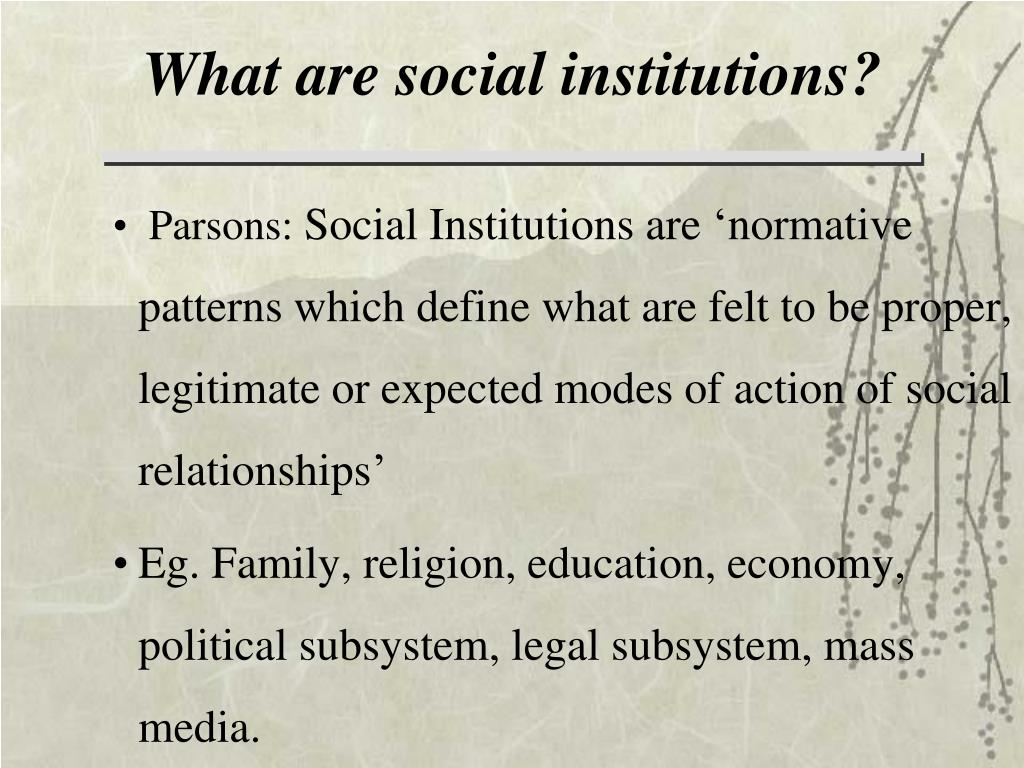 What are social institutions?

• Parsons: Social Institutions are ‘normative patterns which define what are felt to be proper, legitimate or expected modes of action of social relationships’

• Eg. Family, religion, education, economy, political subsystem, legal subsystem, mass media.